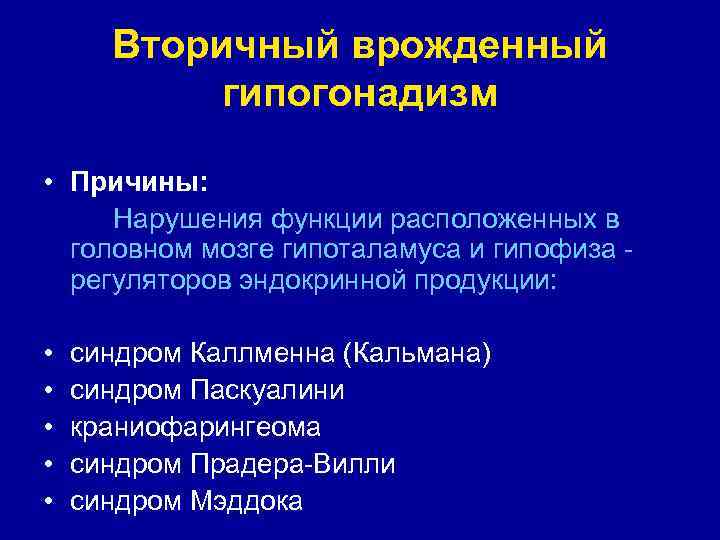 Вторичный врожденный гипогонадизм

• Причины:
Нарушения функции расположенных в головном мозге гипоталамуса и гипофиза - регуляторов эндокринной продукции:

• синдром Каллменна (Кальмана)
• синдром Паскуалини
• краниофарингеома
• синдром Прадера-Вилли
• синдром Мэддока